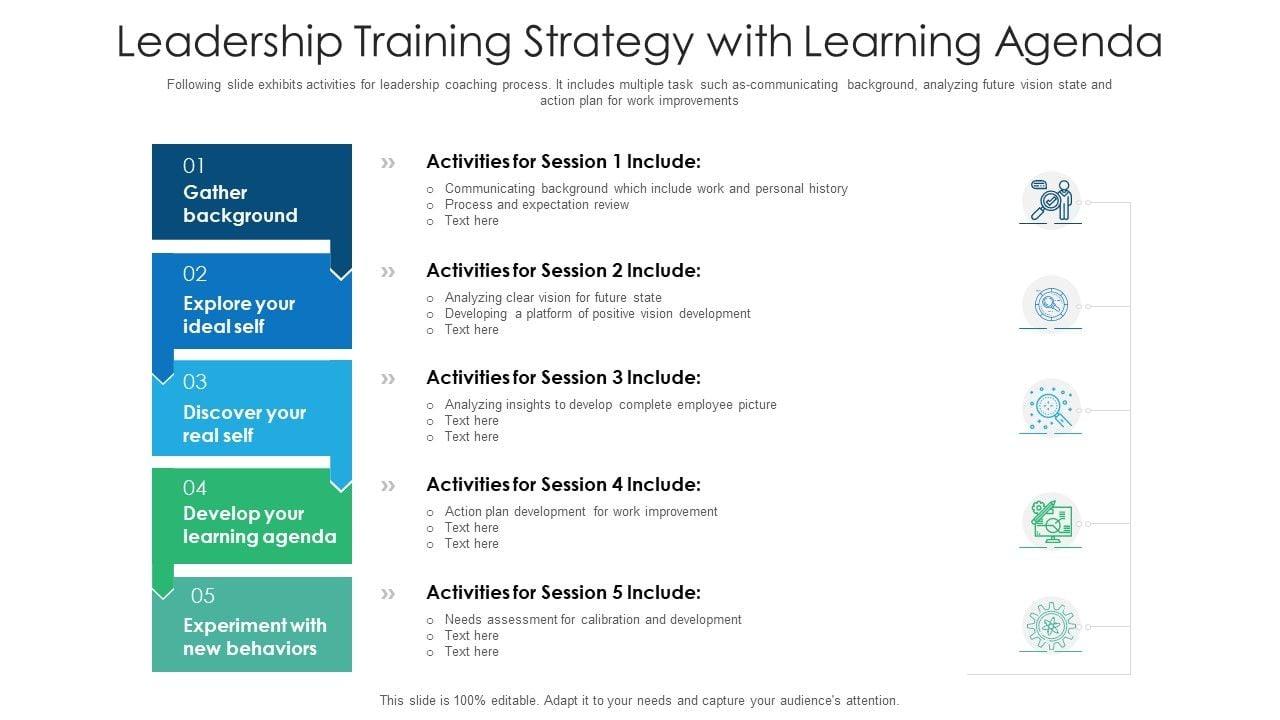 Leadership Training Strategy with Learning Agenda

Following slide exhibits activities for leadership coaching process. It includes multiple task such as-communicating background, analyzing future vision state and action plan for work improvements

01
Gather background

02
Explore your ideal self

03
Discover your real self

04
Develop your learning agenda

05
Experiment with new behaviors

Activities for Session 1 Include:
- Communicating background which include work and personal history
- Process and expectation review
- Text here

Activities for Session 2 Include:
- Analyzing clear vision for future state
- Developing a platform of positive vision development
- Text here

Activities for Session 3 Include:
- Analyzing insights to develop complete employee picture
- Text here
- Text here

Activities for Session 4 Include:
- Action plan development for work improvement
- Text here
- Text here

Activities for Session 5 Include:
- Needs assessment for calibration and development
- Text here
- Text here

This slide is 100% editable. Adapt it to your needs and capture your audience's attention.